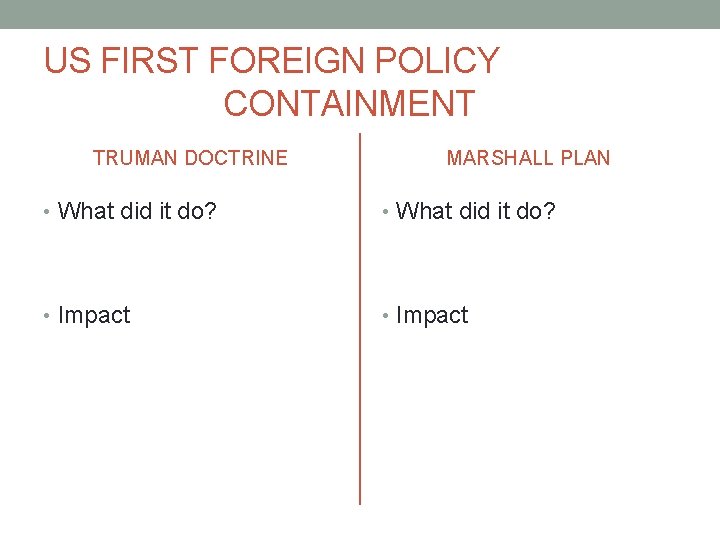 US FIRST FOREIGN POLICY
CONTAINMENT

TRUMAN DOCTRINE

• What did it do?

• Impact

MARSHALL PLAN

• What did it do?

• Impact